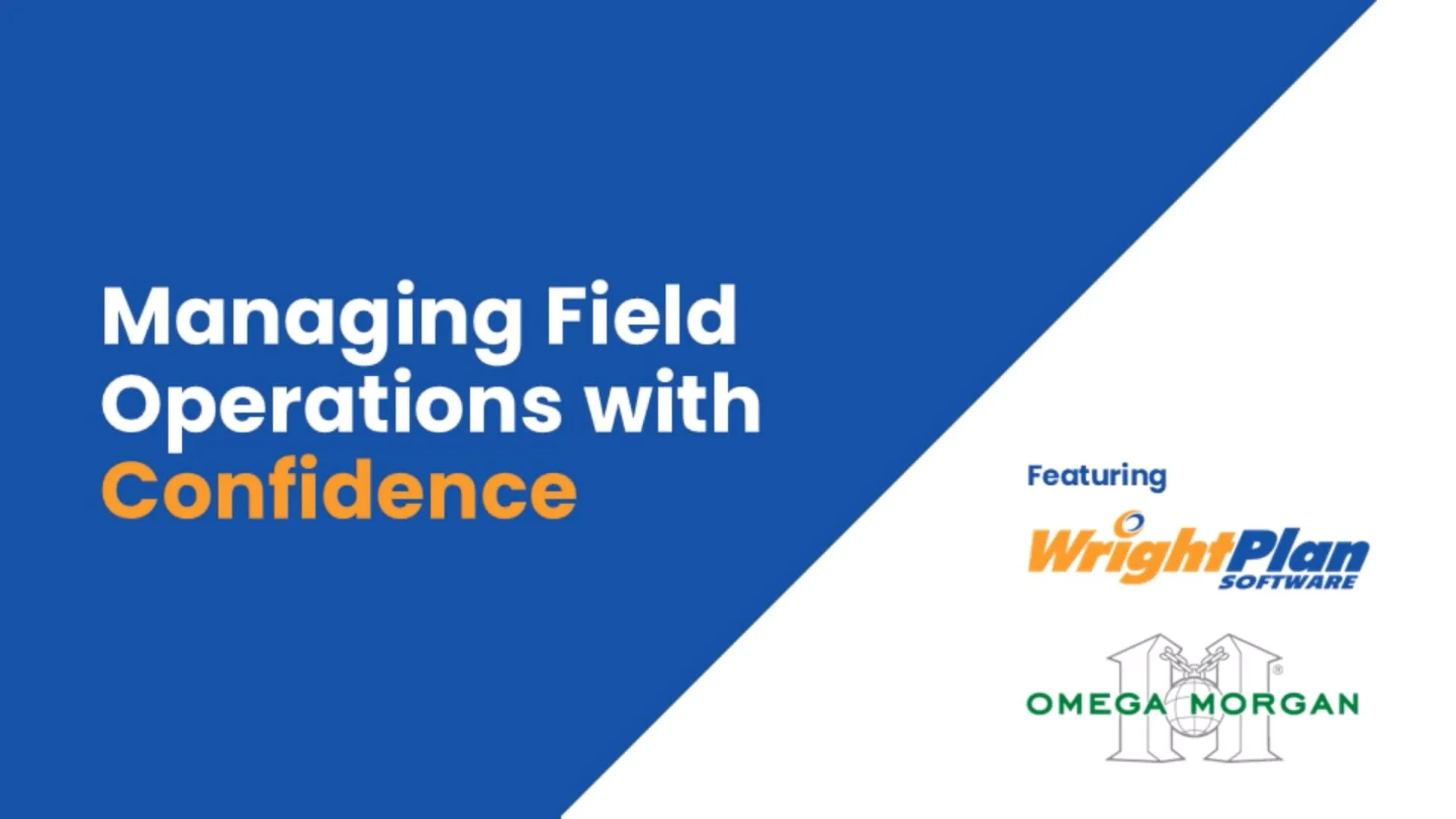 Managing Field Operations with Confidence

Featuring

WrightPlan SOFTWARE

OMEGA MORGAN